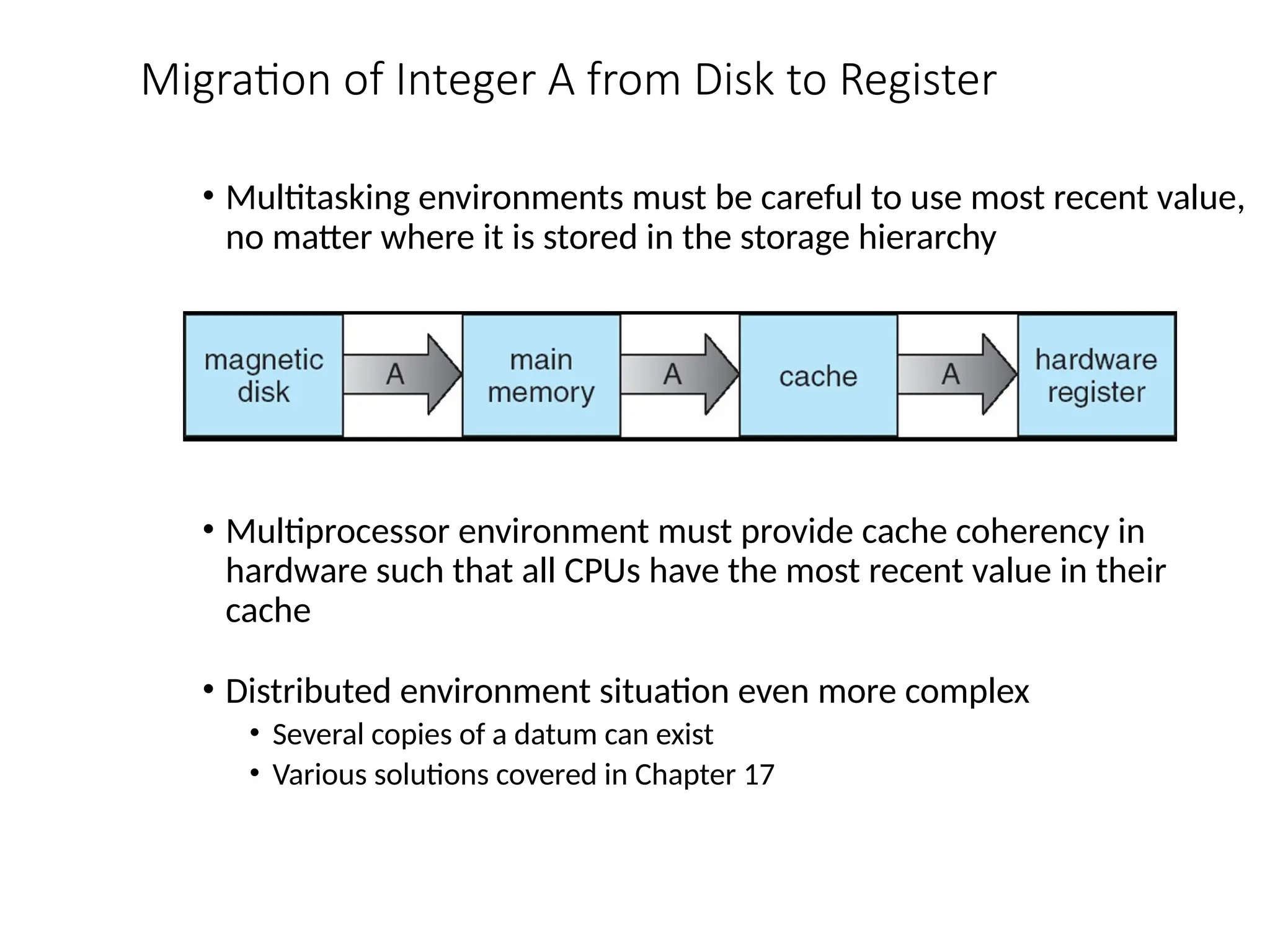 Migration of Integer A from Disk to Register

• Multitasking environments must be careful to use most recent value, no matter where it is stored in the storage hierarchy

magnetic disk
A
main memory
A
cache
A
hardware register

• Multiprocessor environment must provide cache coherency in hardware such that all CPUs have the most recent value in their cache

• Distributed environment situation even more complex
  • Several copies of a datum can exist
  • Various solutions covered in Chapter 17